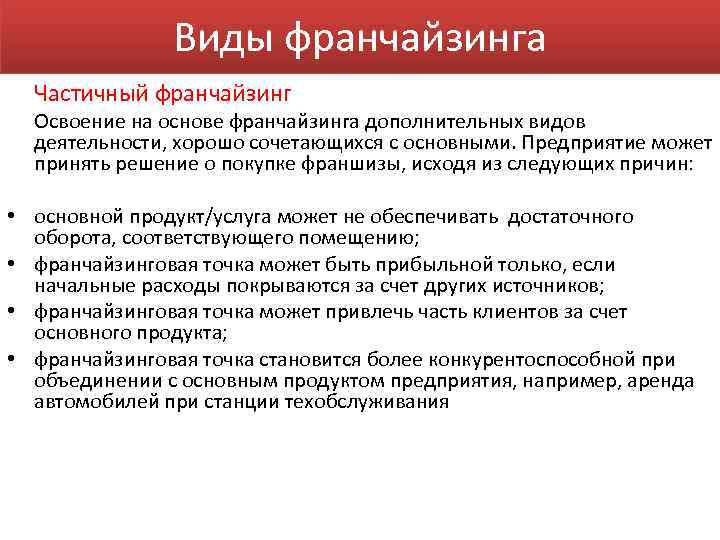 Виды франчайзинга

Частичный франчайзинг

Освоение на основе франчайзинга дополнительных видов деятельности, хорошо сочетающихся с основными. Предприятие может принять решение о покупке франшизы, исходя из следующих причин:

• основной продукт/услуга может не обеспечивать достаточного оборота, соответствующего помещению;
• франчайзинговая точка может быть прибыльной только, если начальные расходы покрываются за счет других источников;
• франчайзинговая точка может привлечь часть клиентов за счет основного продукта;
• франчайзинговая точка становится более конкурентоспособной при объединении с основным продуктом предприятия, например, аренда автомобилей при станции техобслуживания